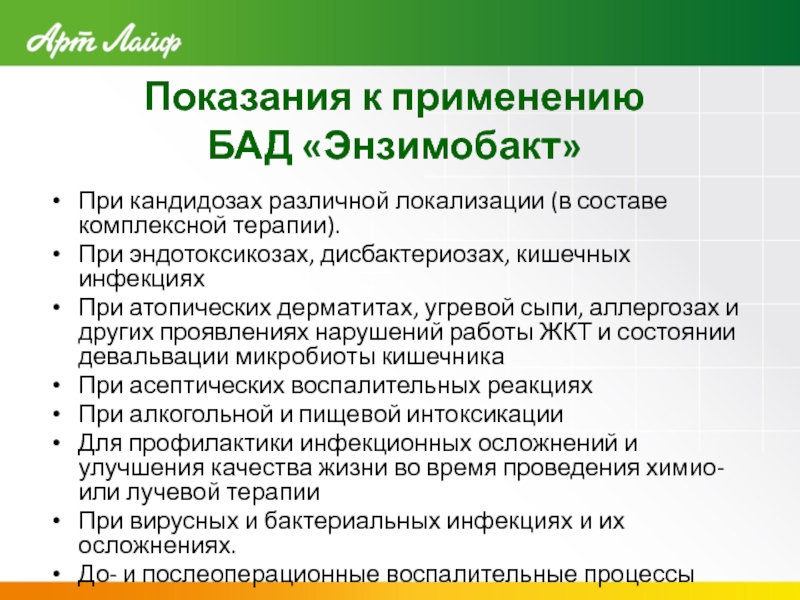 Арт Лайф

Показания к применению
БАД «Энзимобакт»

• При кандидозах различной локализации (в составе комплексной терапии).
• При эндотоксикозах, дисбактериозах, кишечных инфекциях
• При атопических дерматитах, угревой сыпи, аллергозах и других проявлениях нарушений работы ЖКТ и состоянии девальвации микробиоты кишечника
• При асептических воспалительных реакциях
• При алкогольной и пищевой интоксикации
• Для профилактики инфекционных осложнений и улучшения качества жизни во время проведения химио- или лучевой терапии
• При вирусных и бактериальных инфекциях и их осложнениях.
• До- и послеоперационные воспалительные процессы